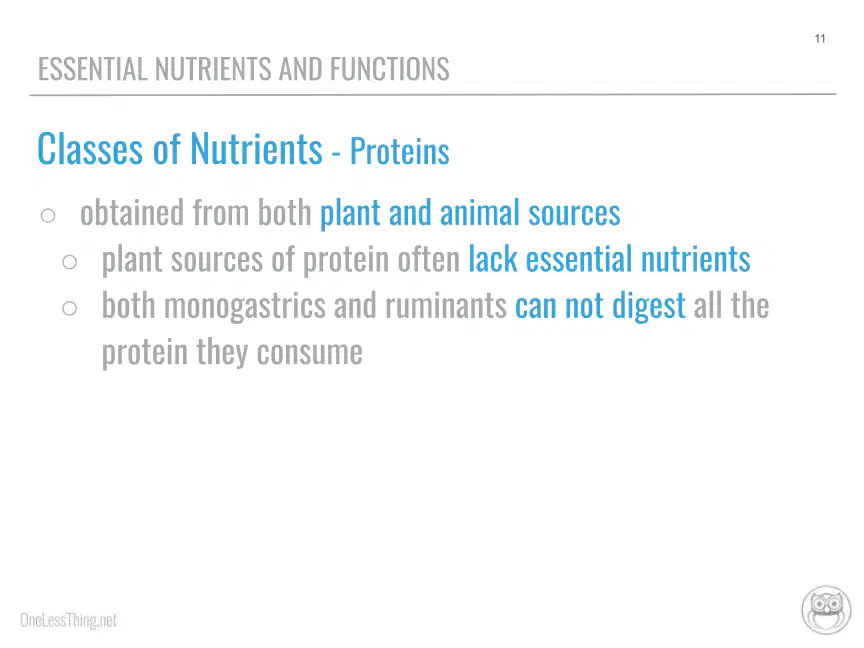 11

ESSENTIAL NUTRIENTS AND FUNCTIONS

Classes of Nutrients - Proteins

○ obtained from both plant and animal sources
 ○ plant sources of protein often lack essential nutrients
 ○ both monogastrics and ruminants can not digest all the protein they consume

OneLessThing.net